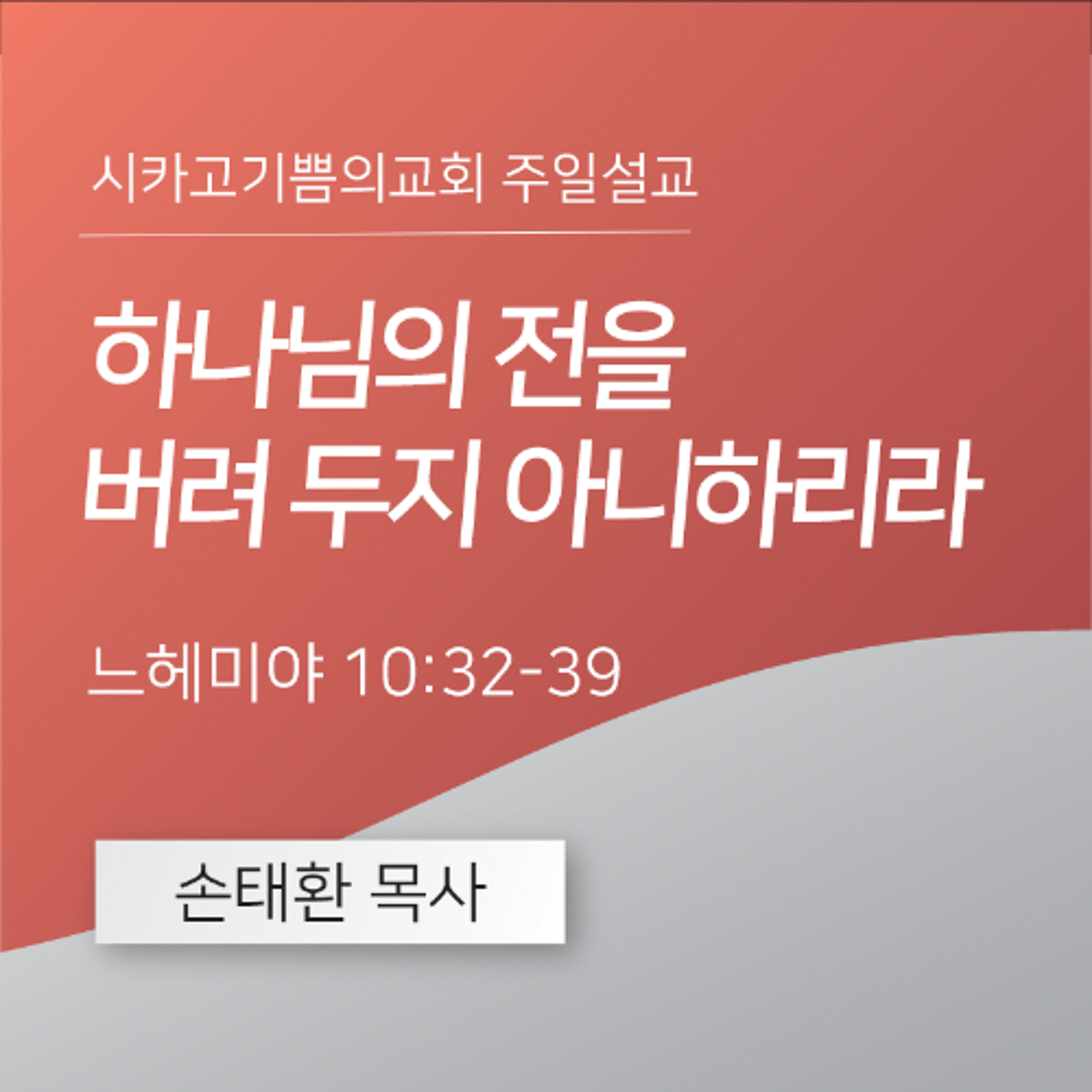 시카고기쁨의교회 주일설교

하나님의 전을
버려 두지 아니하리라

느헤미야 10:32-39

손태환 목사